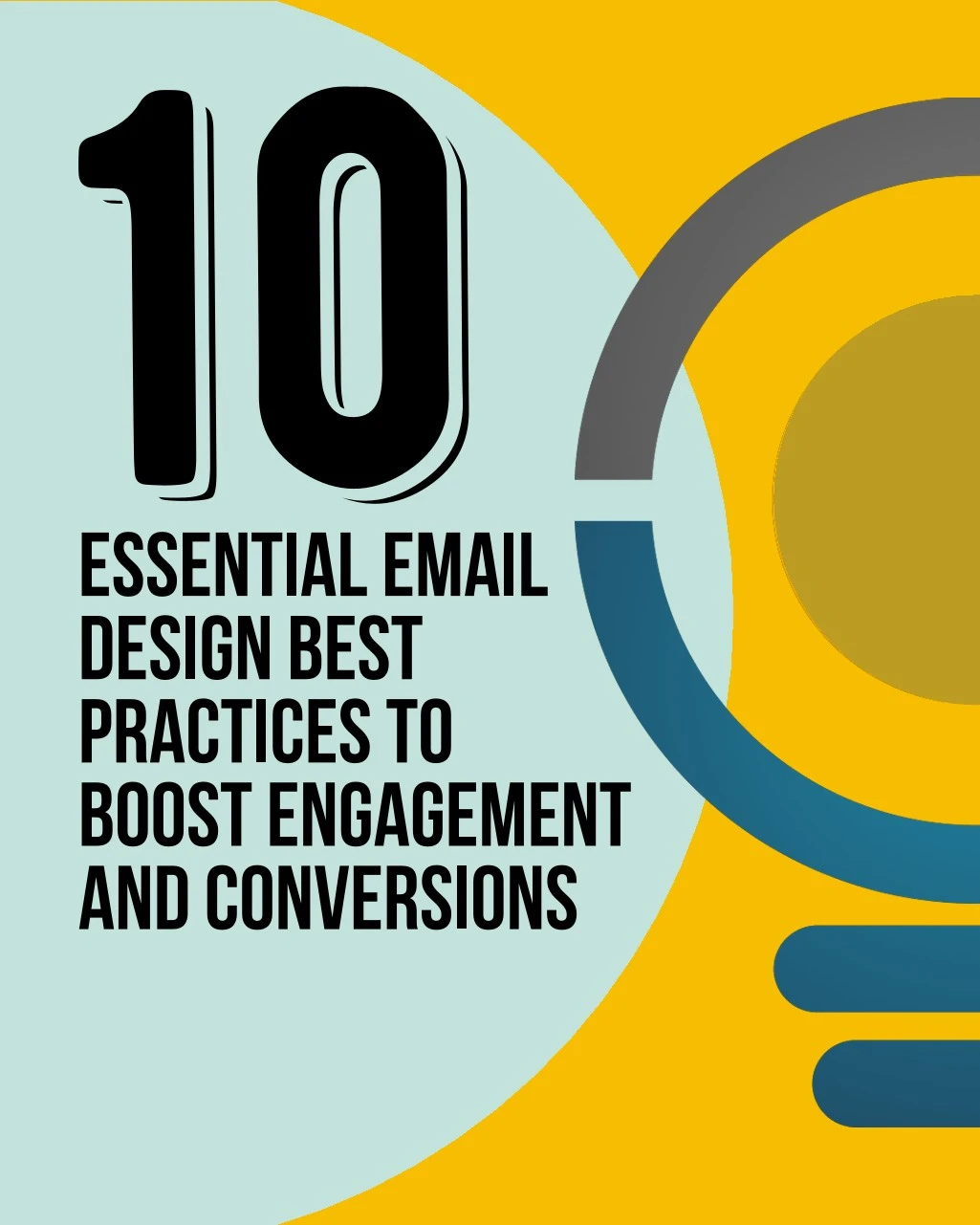 10

ESSENTIAL EMAIL DESIGN BEST PRACTICES TO BOOST ENGAGEMENT AND CONVERSIONS